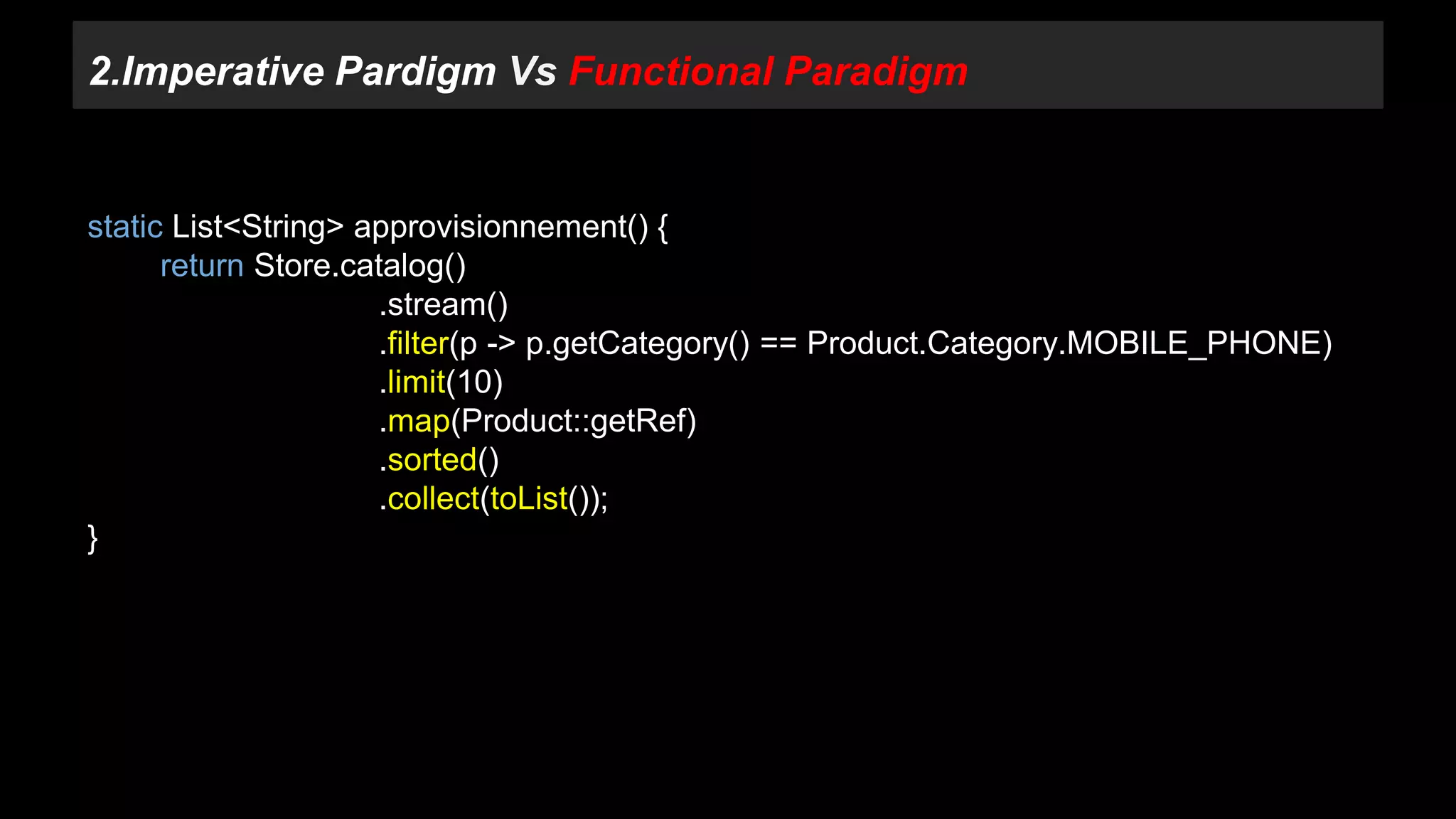 2.Imperative Pardigm Vs Functional Paradigm

static List<String> approvisionnement() {
return Store.catalog()
.stream()
.filter(p -> p.getCategory() == Product.Category.MOBILE_PHONE)
.limit(10)
.map(Product::getRef)
.sorted()
.collect(toList());
}